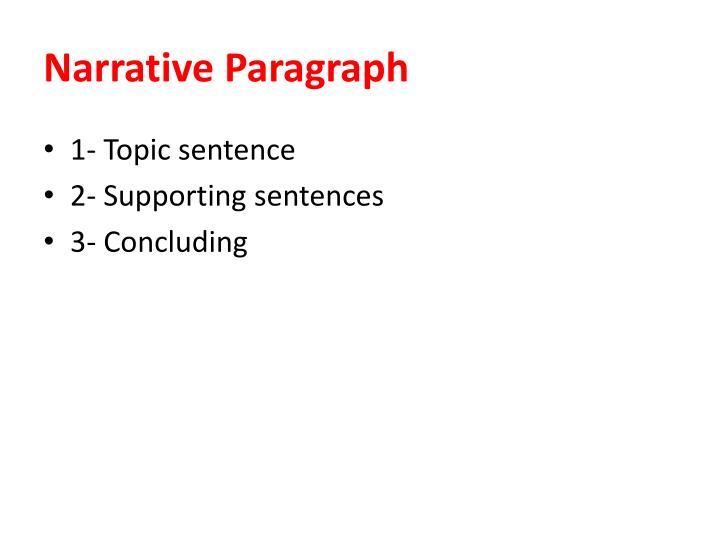 Narrative Paragraph

• 1- Topic sentence
• 2- Supporting sentences
• 3- Concluding